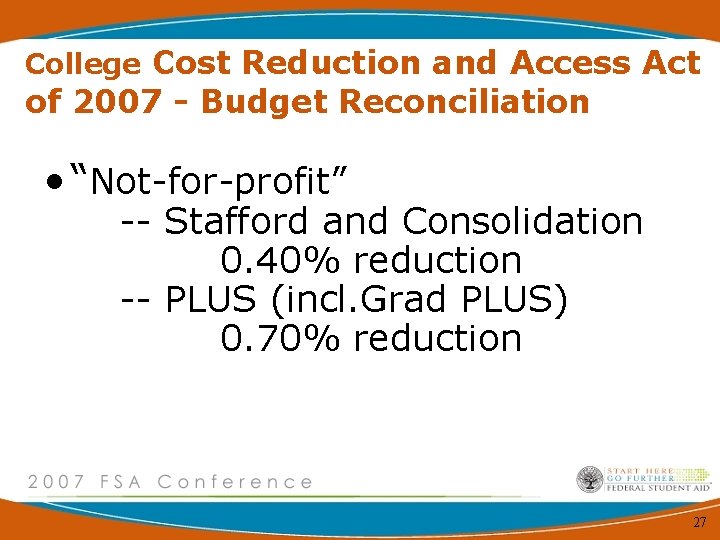 College Cost Reduction and Access Act of 2007 - Budget Reconciliation

• "Not-for-profit"
-- Stafford and Consolidation
0.40% reduction
-- PLUS (incl.Grad PLUS)
0.70% reduction

2007 FSA Conference

START HERE
GO FURTHER
FEDERAL STUDENT AID

27